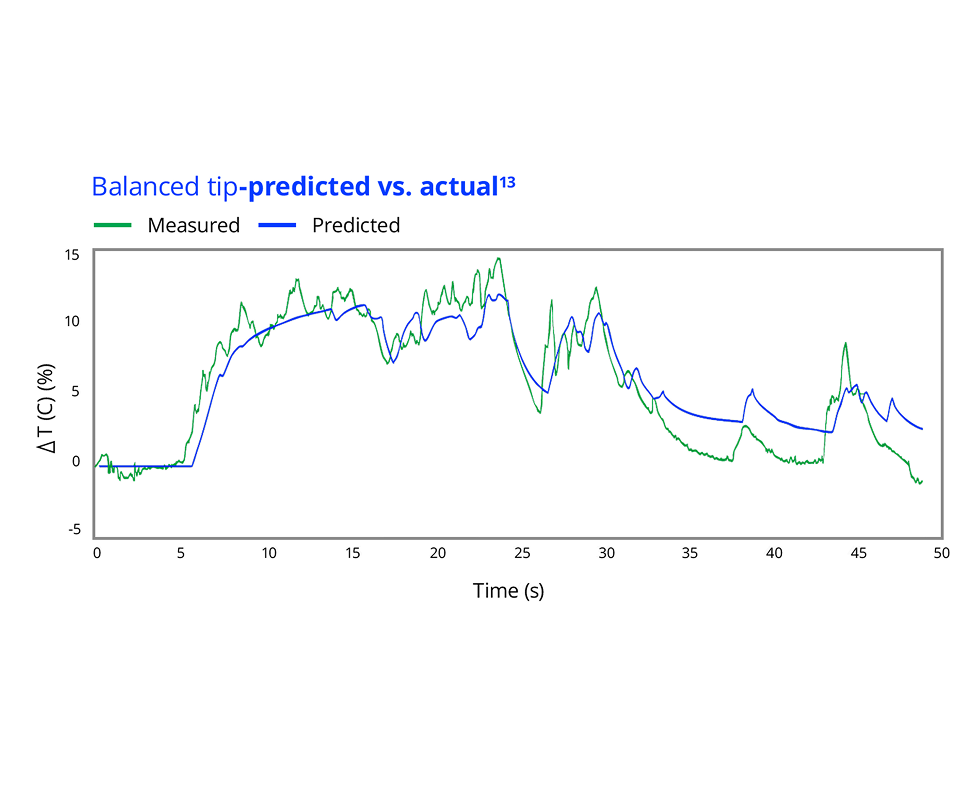 Balanced tip-**predicted vs. actual**$^{13}$

Measured Predicted

15
10
5
0
-5

$\Delta$ T (C) (%)

0 5 10 15 20 25 30 35 40 45 50

Time (s)